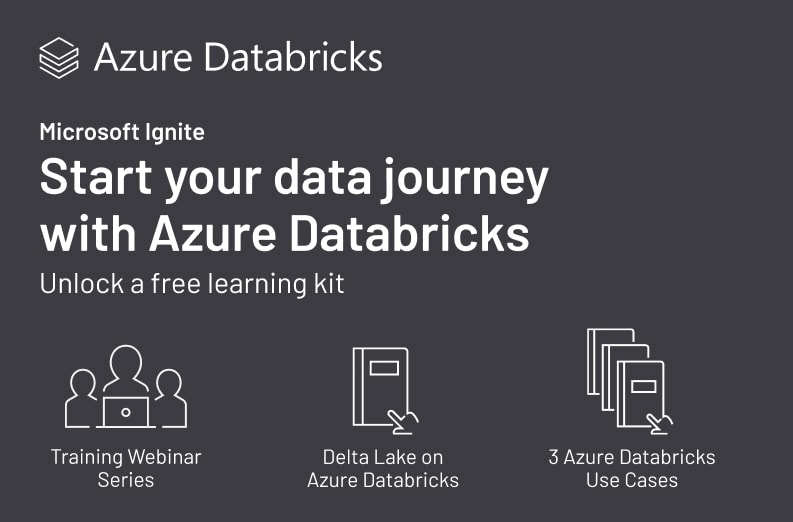 Azure Databricks

Microsoft Ignite

Start your data journey with Azure Databricks

Unlock a free learning kit

Training Webinar Series

Delta Lake on Azure Databricks

3 Azure Databricks Use Cases